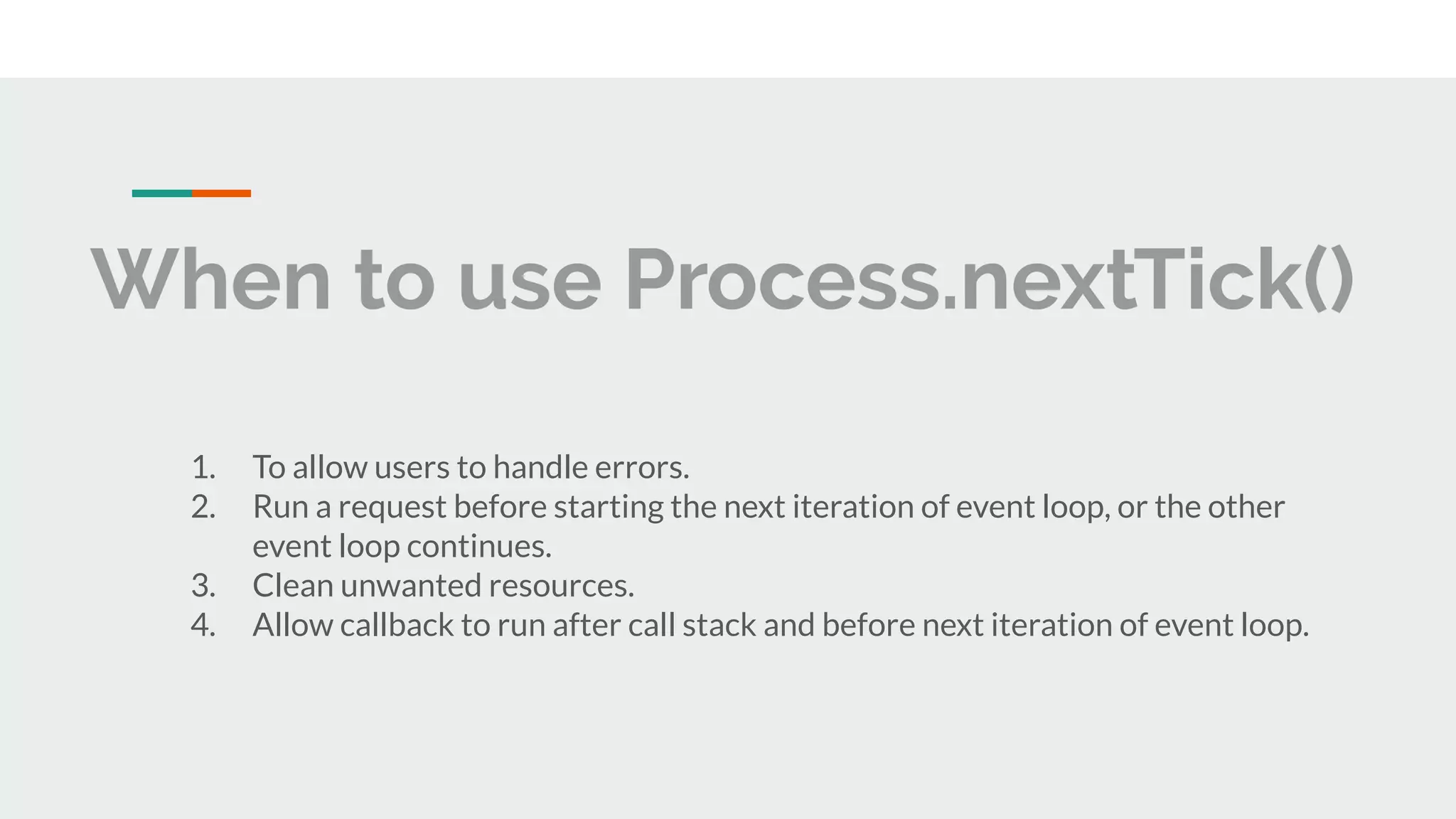 When to use Process.nextTick()

1. To allow users to handle errors.
2. Run a request before starting the next iteration of event loop, or the other event loop continues.
3. Clean unwanted resources.
4. Allow callback to run after call stack and before next iteration of event loop.